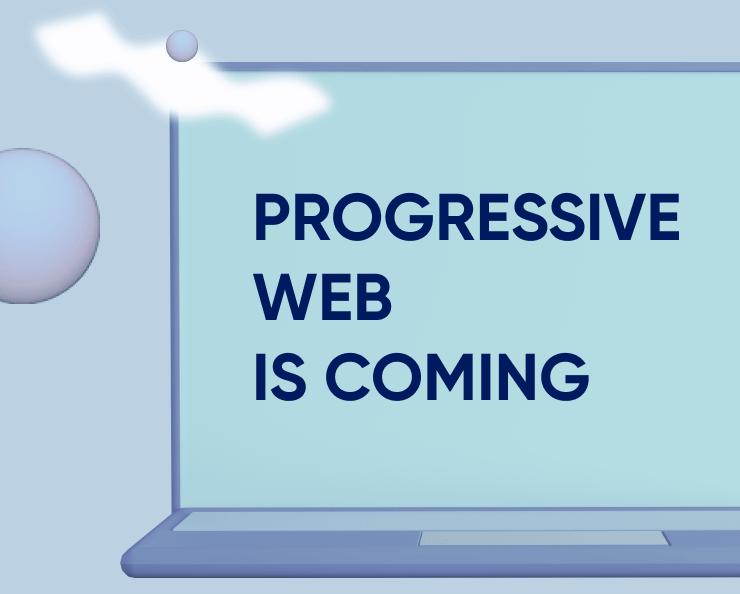 PROGRESSIVE
WEB
IS COMING